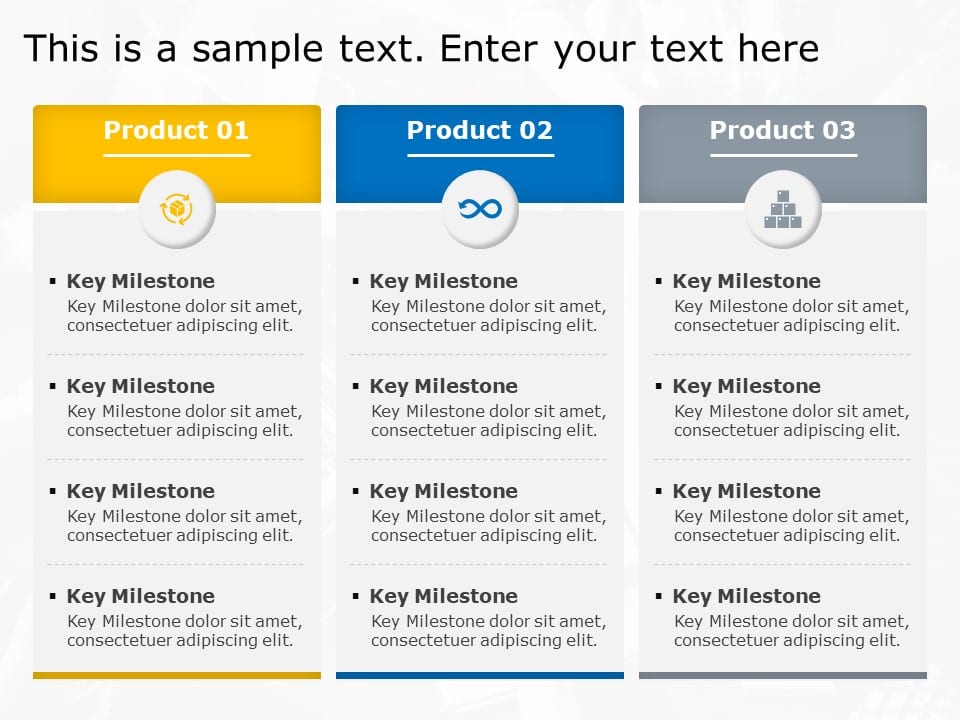 This is a sample text. Enter your text here

Product 01

▪ Key Milestone
Key Milestone dolor sit amet, consectetuer adipiscing elit.

▪ Key Milestone
Key Milestone dolor sit amet, consectetuer adipiscing elit.

▪ Key Milestone
Key Milestone dolor sit amet, consectetuer adipiscing elit.

▪ Key Milestone
Key Milestone dolor sit amet, consectetuer adipiscing elit.

Product 02

▪ Key Milestone
Key Milestone dolor sit amet, consectetuer adipiscing elit.

▪ Key Milestone
Key Milestone dolor sit amet, consectetuer adipiscing elit.

▪ Key Milestone
Key Milestone dolor sit amet, consectetuer adipiscing elit.

▪ Key Milestone
Key Milestone dolor sit amet, consectetuer adipiscing elit.

Product 03

▪ Key Milestone
Key Milestone dolor sit amet, consectetuer adipiscing elit.

▪ Key Milestone
Key Milestone dolor sit amet, consectetuer adipiscing elit.

▪ Key Milestone
Key Milestone dolor sit amet, consectetuer adipiscing elit.

▪ Key Milestone
Key Milestone dolor sit amet, consectetuer adipiscing elit.